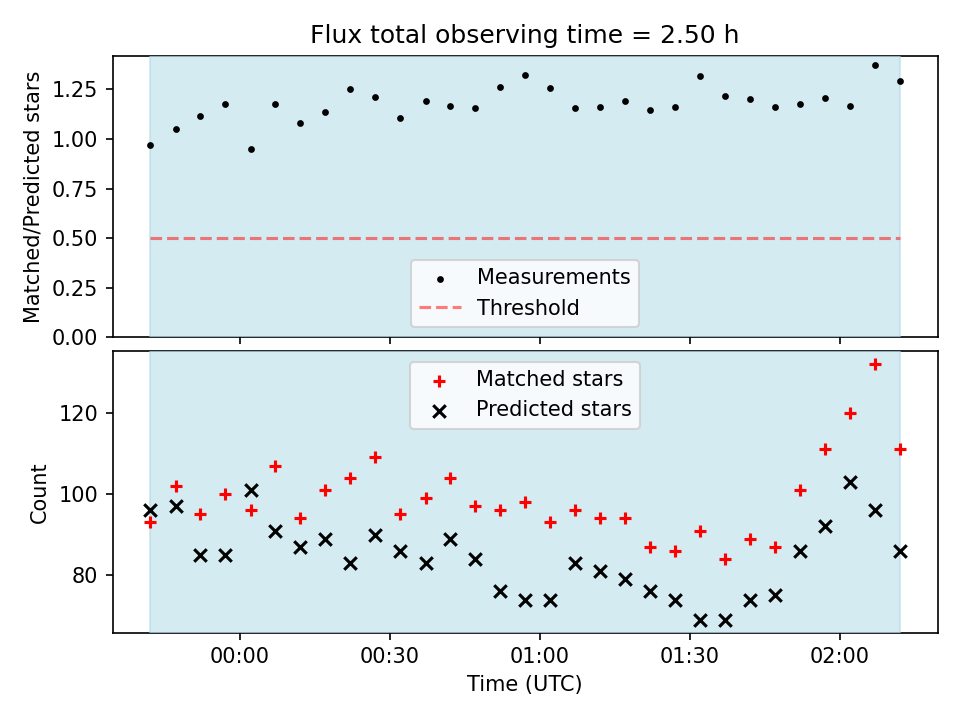 Flux total observing time = 2.50 h

Matched/Predicted stars

1.25
1.00
0.75
0.50
0.25
0.00

Measurements
Threshold

Matched stars
Predicted stars

Count

120
100
80

00:00
00:30
01:00
01:30
02:00

Time (UTC)